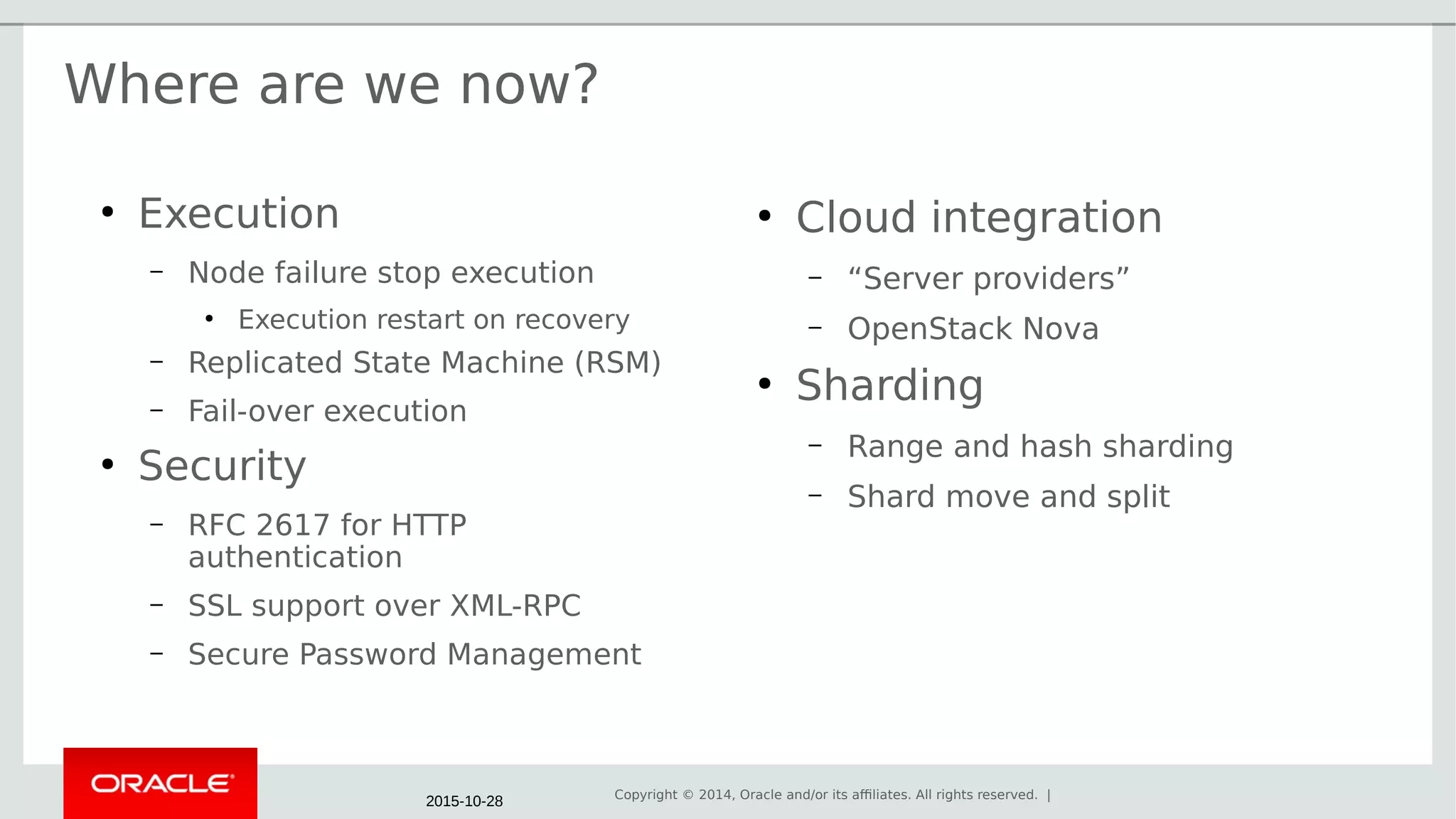 Where are we now?

• Execution
– Node failure stop execution
• Execution restart on recovery
– Replicated State Machine (RSM)
– Fail-over execution
• Security
– RFC 2617 for HTTP authentication
– SSL support over XML-RPC
– Secure Password Management

• Cloud integration
– “Server providers”
– OpenStack Nova
• Sharding
– Range and hash sharding
– Shard move and split

ORACLE

2015-10-28

Copyright © 2014, Oracle and/or its affiliates. All rights reserved. |